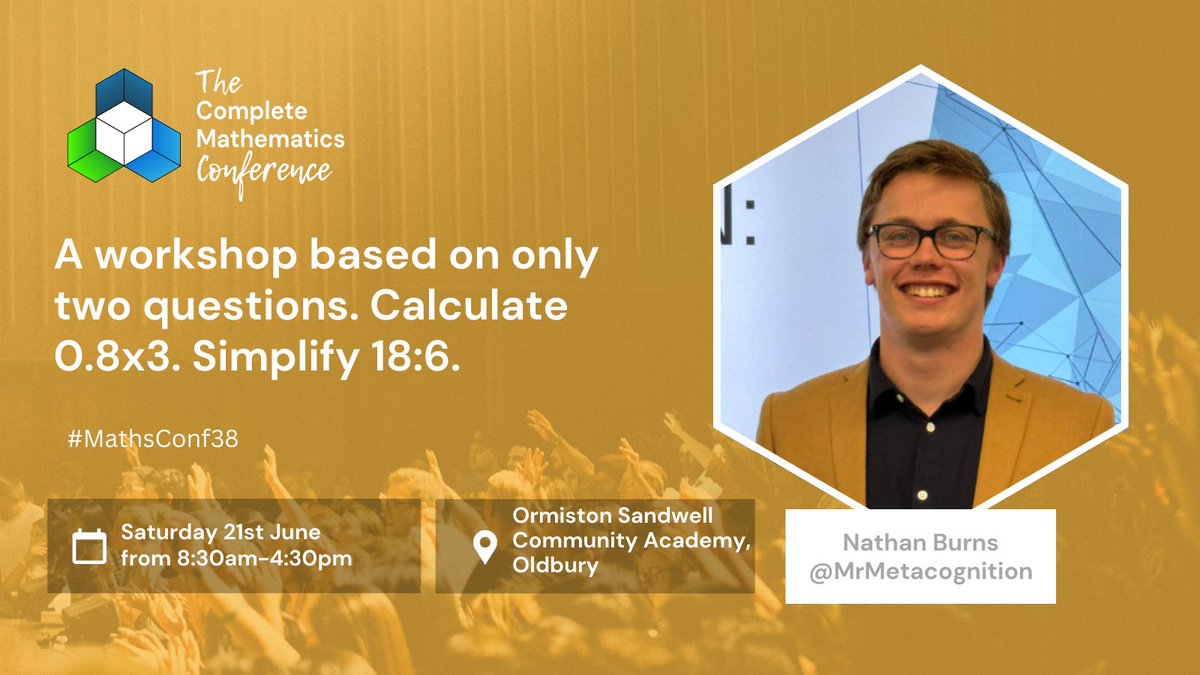 The Complete Mathematics Conference

A workshop based on only two questions. Calculate 0.8x3. Simplify 18:6.

#MathsConf38

Saturday 21st June from 8:30am-4:30pm

Ormiston Sandwell Community Academy, Oldbury

Nathan Burns
@MrMetacognition